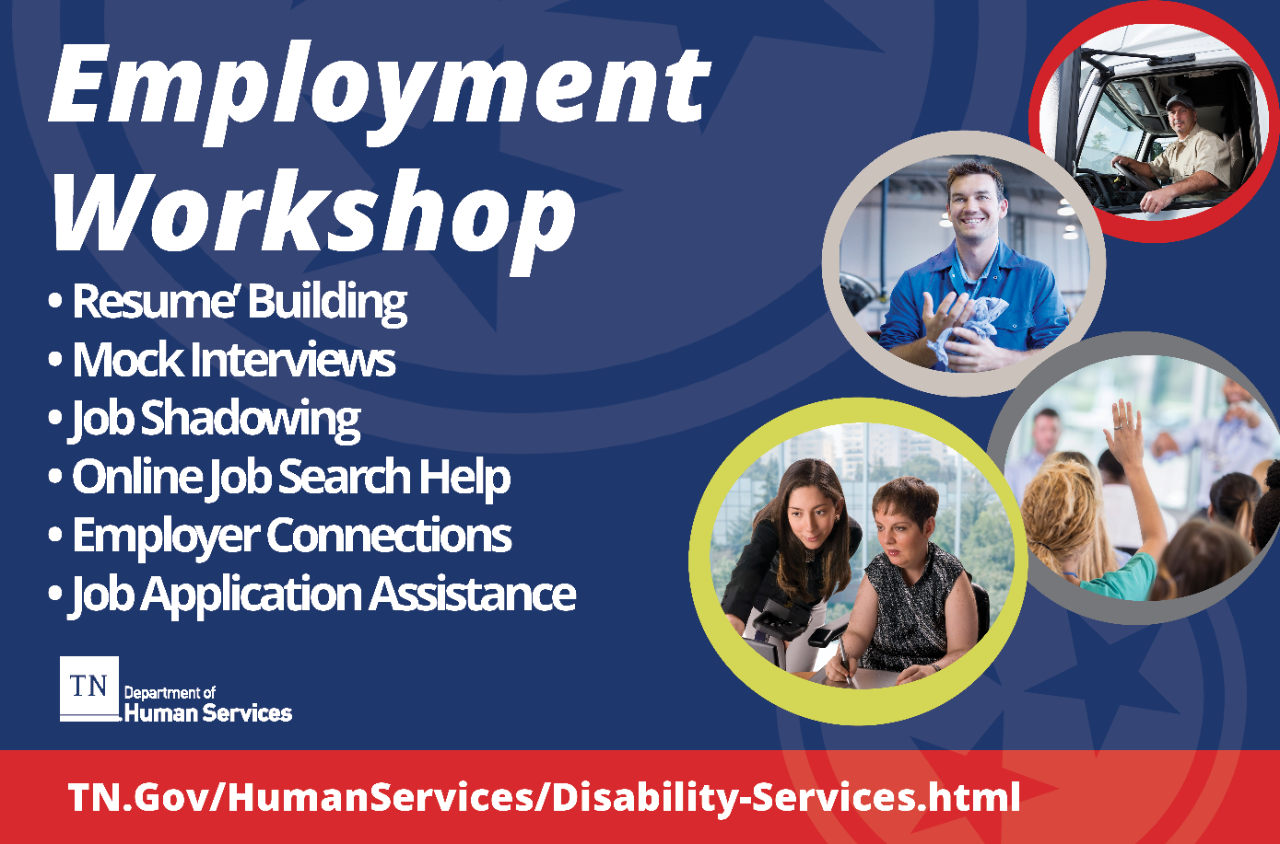 Employment Workshop

• Resume' Building
• Mock Interviews
• Job Shadowing
• Online Job Search Help
• Employer Connections
• Job Application Assistance

TN Department of Human Services

TN.Gov/HumanServices/Disability-Services.html